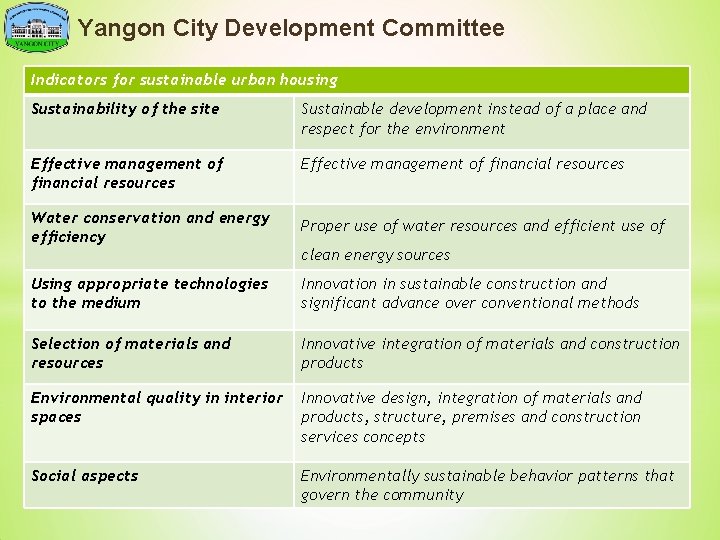 YANGON CITY

Yangon City Development Committee

| Indicators for sustainable urban housing | |
|---|---|
| Sustainability of the site | Sustainable development instead of a place and respect for the environment |
| Effective management of financial resources | Effective management of financial resources |
| Water conservation and energy efficiency | Proper use of water resources and efficient use of clean energy sources |
| Using appropriate technologies to the medium | Innovation in sustainable construction and significant advance over conventional methods |
| Selection of materials and resources | Innovative integration of materials and construction products |
| Environmental quality in interior spaces | Innovative design, integration of materials and products, structure, premises and construction services concepts |
| Social aspects | Environmentally sustainable behavior patterns that govern the community |